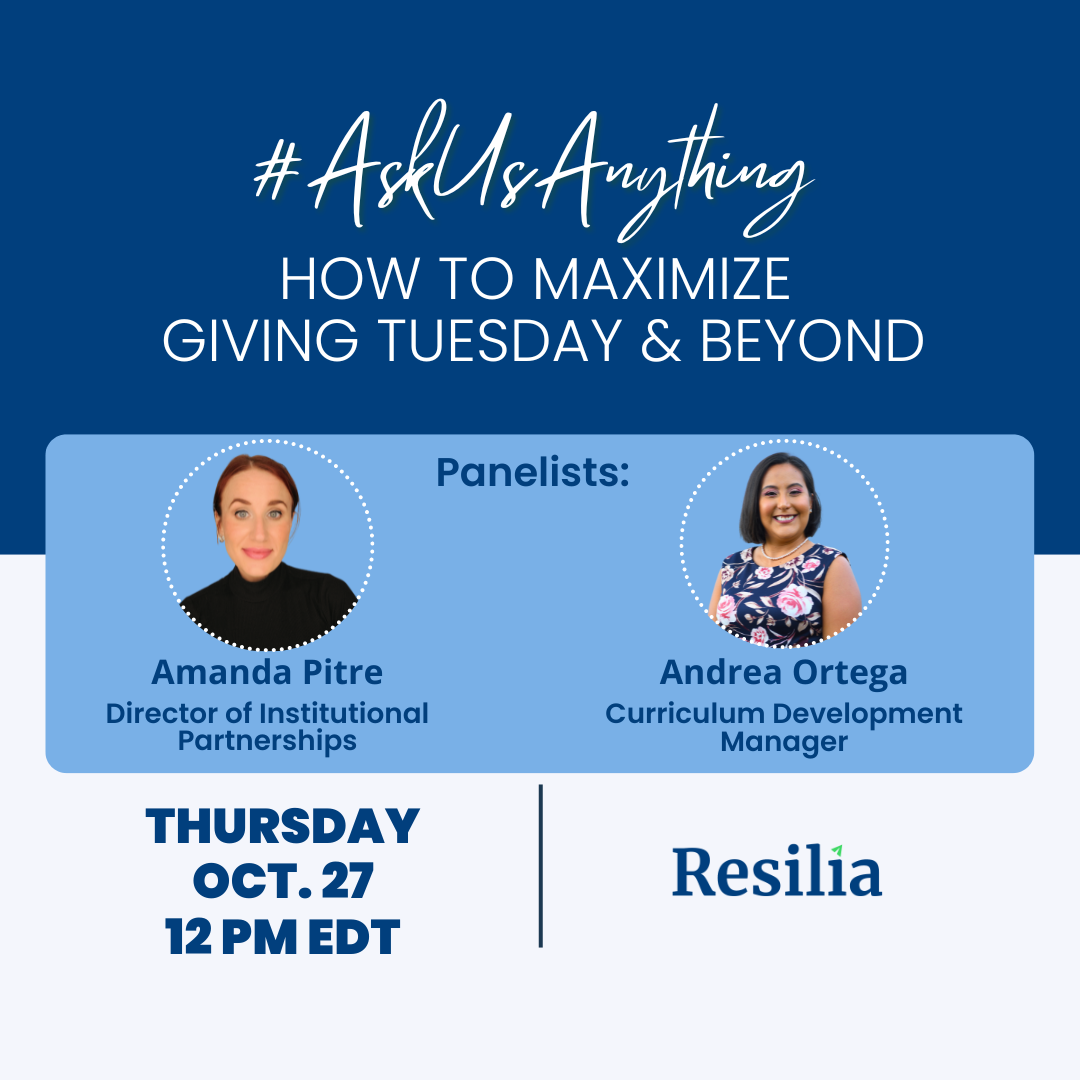 #AskUsAnything
HOW TO MAXIMIZE GIVING TUESDAY & BEYOND

Panelists:

Amanda Pitre
Director of Institutional Partnerships

Andrea Ortega
Curriculum Development Manager

THURSDAY
OCT. 27
12 PM EDT

Resilia